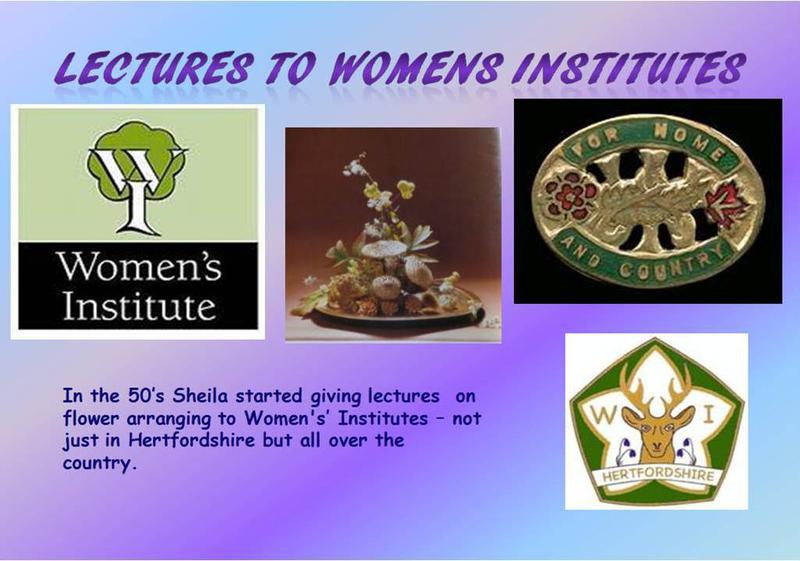 LECTURES TO WOMENS INSTITUTES

WI

Women's Institute

FOR HOME AND COUNTRY

In the 50's Sheila started giving lectures on flower arranging to Women's' Institutes – not just in Hertfordshire but all over the country.

W I

HERTFORDSHIRE